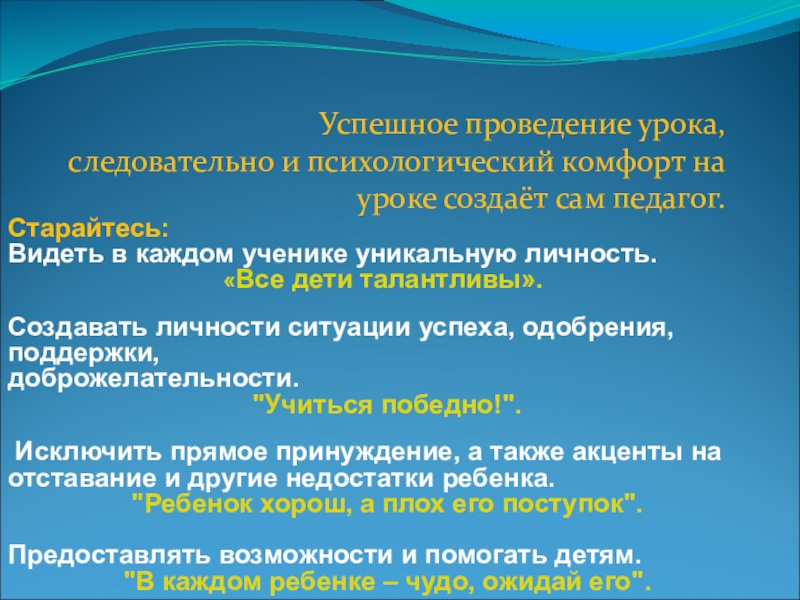 Успешное проведение урока, следовательно и психологический комфорт на уроке создаёт сам педагог.

Старайтесь:
Видеть в каждом ученике уникальную личность.
«Все дети талантливы».

Создавать личности ситуации успеха, одобрения, поддержки, доброжелательности.
"Учиться победно!".

Исключить прямое принуждение, а также акценты на отставание и другие недостатки ребенка.
"Ребенок хорош, а плох его поступок".

Предоставлять возможности и помогать детям.
"В каждом ребенке – чудо, ожидай его".